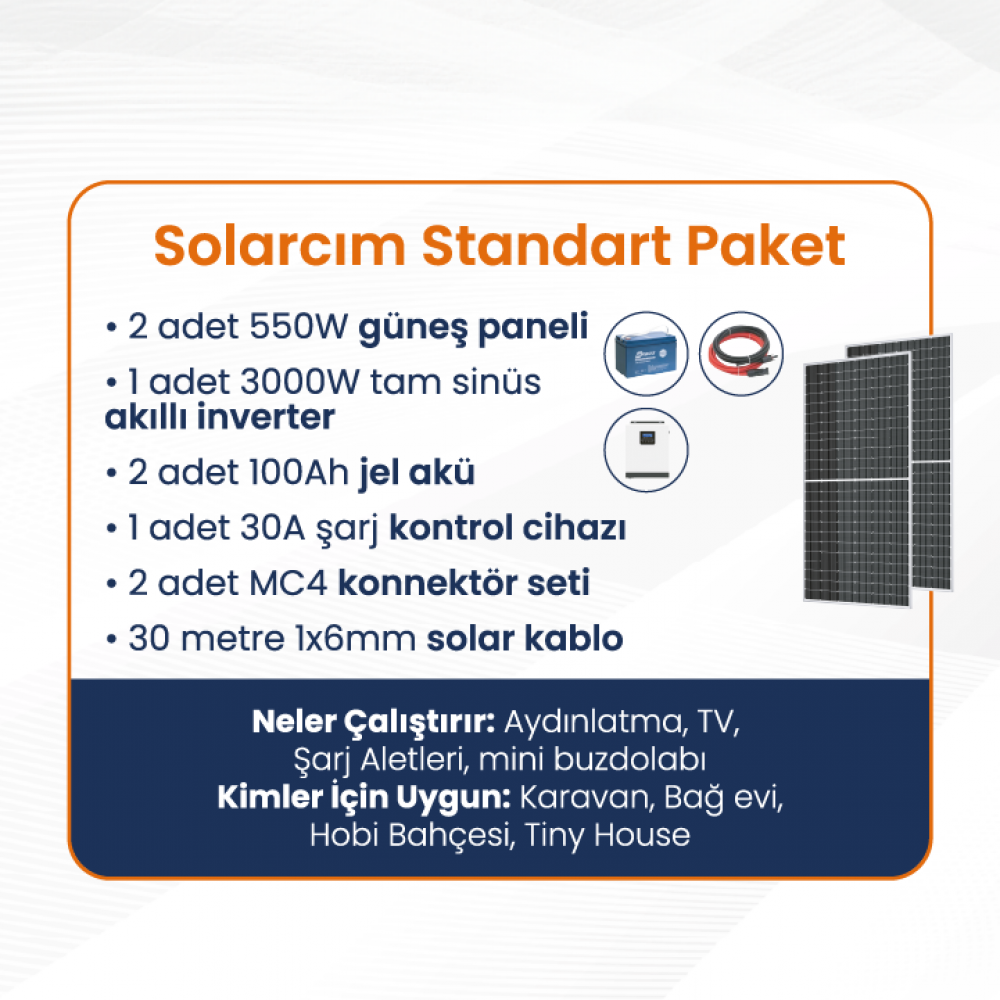 Solarcım Standart Paket

• 2 adet 550W güneş paneli

• 1 adet 3000W tam sinüs akıllı inverter

• 2 adet 100Ah jel akü

• 1 adet 30A şarj kontrol cihazı

• 2 adet MC4 konnektör seti

• 30 metre 1x6mm solar kablo

Neler Çalıştırır: Aydınlatma, TV, Şarj Aletleri, mini buzdolabı
Kimler İçin Uygun: Karavan, Bağ evi, Hobi Bahçesi, Tiny House